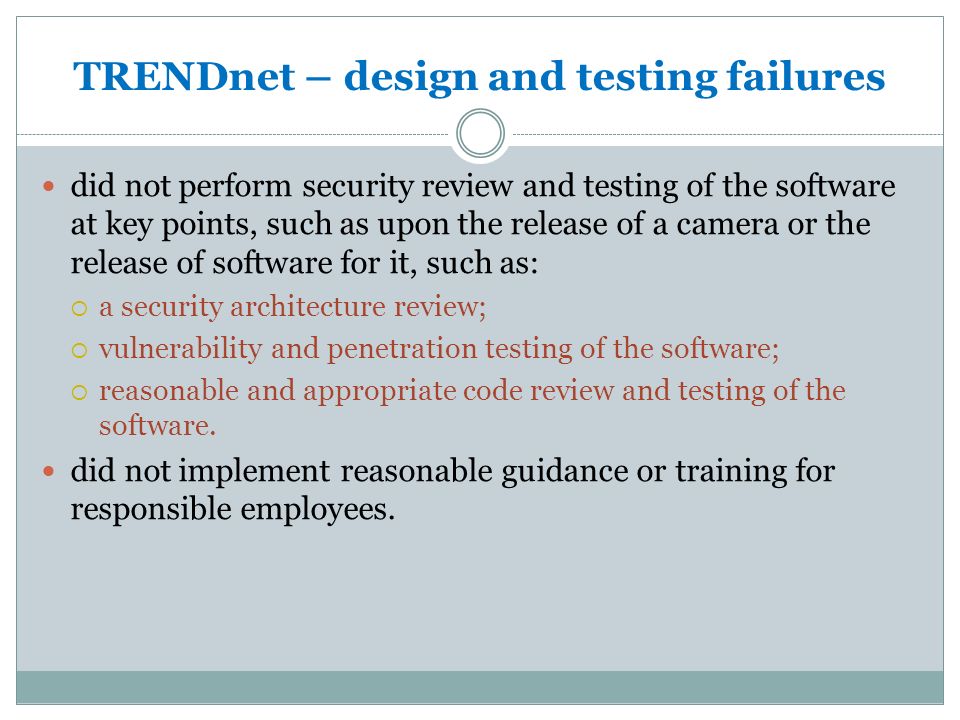 TRENDnet – design and testing failures

- did not perform security review and testing of the software at key points, such as upon the release of a camera or the release of software for it, such as:
  - a security architecture review;
  - vulnerability and penetration testing of the software;
  - reasonable and appropriate code review and testing of the software.
- did not implement reasonable guidance or training for responsible employees.